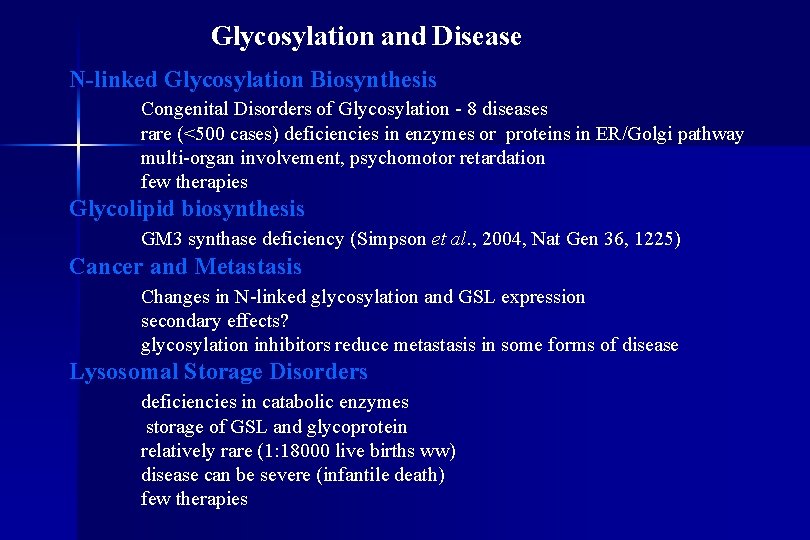 Glycosylation and Disease

N-linked Glycosylation Biosynthesis

Congenital Disorders of Glycosylation - 8 diseases
rare (<500 cases) deficiencies in enzymes or proteins in ER/Golgi pathway
multi-organ involvement, psychomotor retardation
few therapies

Glycolipid biosynthesis

GM3 synthase deficiency (Simpson et al., 2004, Nat Gen 36, 1225)

Cancer and Metastasis

Changes in N-linked glycosylation and GSL expression
secondary effects?
glycosylation inhibitors reduce metastasis in some forms of disease

Lysosomal Storage Disorders

deficiencies in catabolic enzymes
storage of GSL and glycoprotein
relatively rare (1:18000 live births ww)
disease can be severe (infantile death)
few therapies